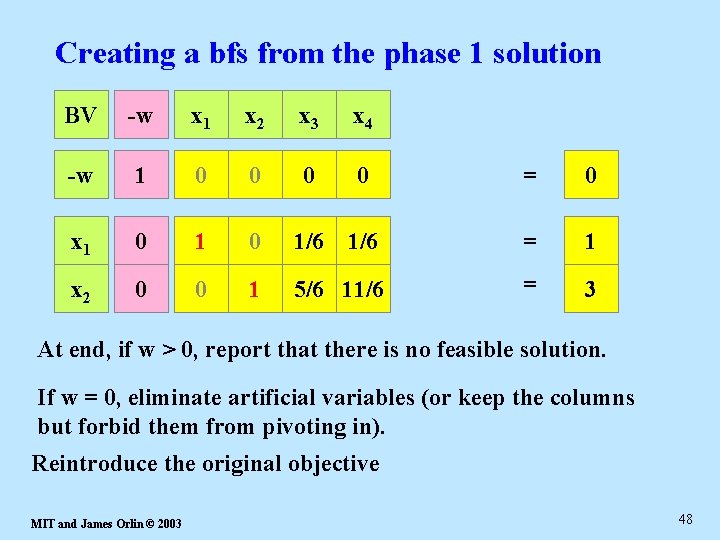 Creating a bfs from the phase 1 solution

| BV | -w | $x_1$ | $x_2$ | $x_3$ | $x_4$ | | |
|---|---|---|---|---|---|---|---|
| -w | 1 | 0 | 0 | 0 | 0 | = | 0 |
| $x_1$ | 0 | 1 | 0 | 1/6 | 1/6 | = | 1 |
| $x_2$ | 0 | 0 | 1 | 5/6 | 11/6 | = | 3 |

At end, if w > 0, report that there is no feasible solution.

If w = 0, eliminate artificial variables (or keep the columns but forbid them from pivoting in).

Reintroduce the original objective

MIT and James Orlin © 2003

48